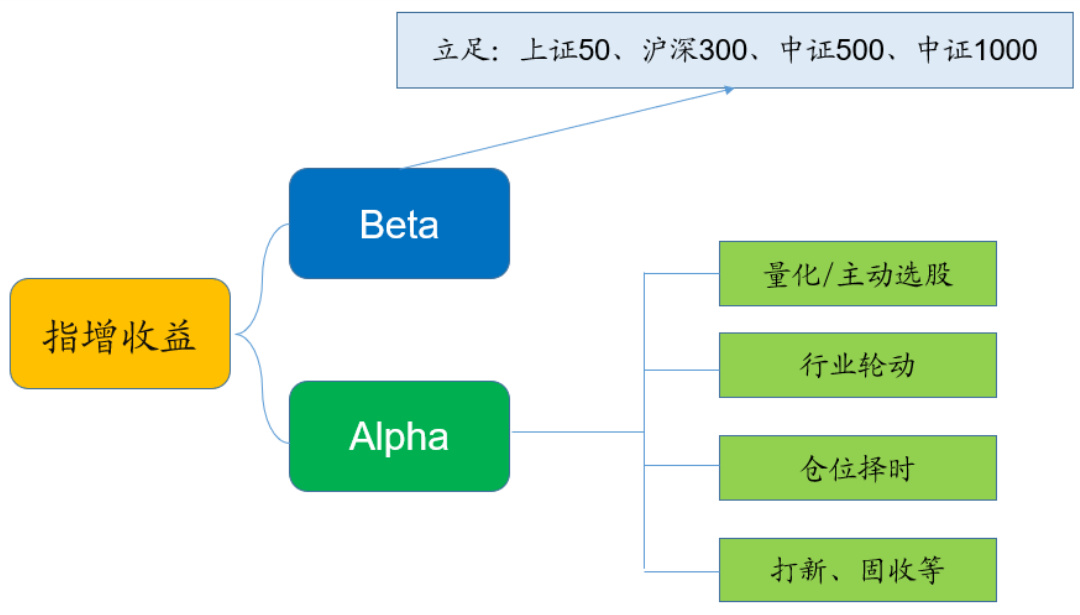 立足：上证50、沪深300、中证500、中证1000

指增收益

Beta

Alpha

量化/主动选股

行业轮动

仓位择时

打新、固收等